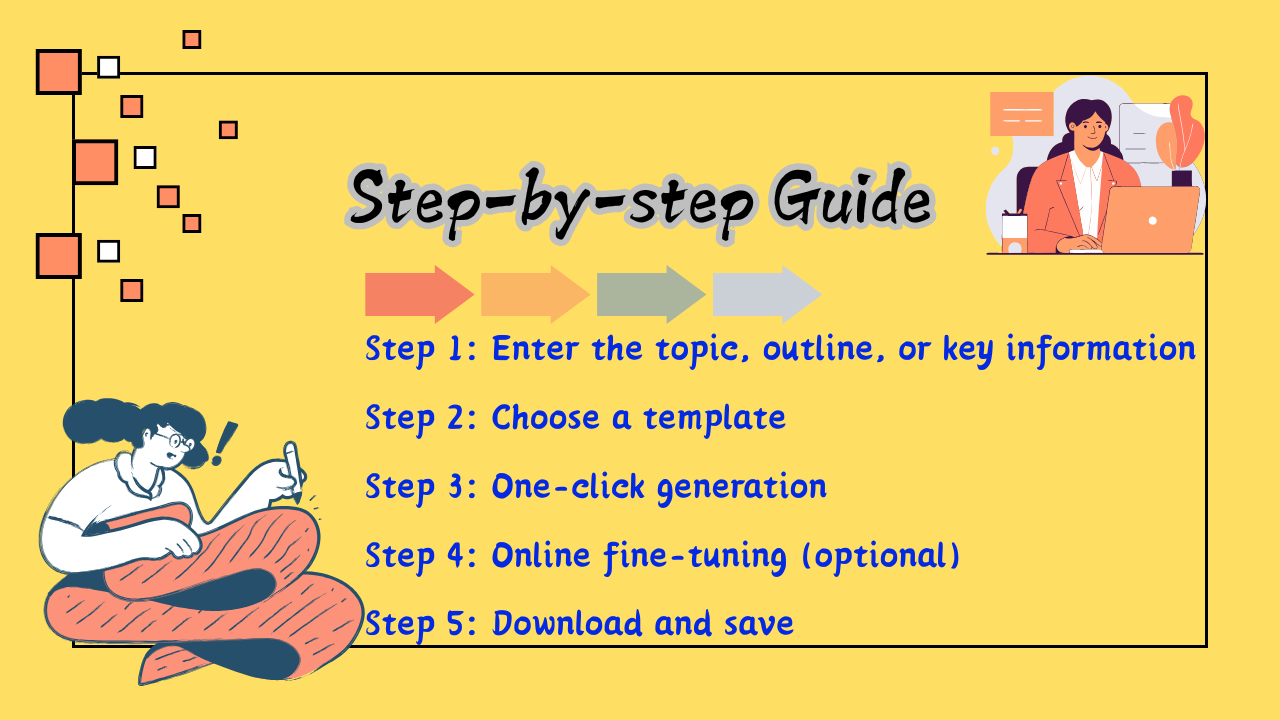 Step-by-step Guide

Step 1: Enter the topic, outline, or key information

Step 2: Choose a template

Step 3: One-click generation

Step 4: Online fine-tuning (optional)

Step 5: Download and save